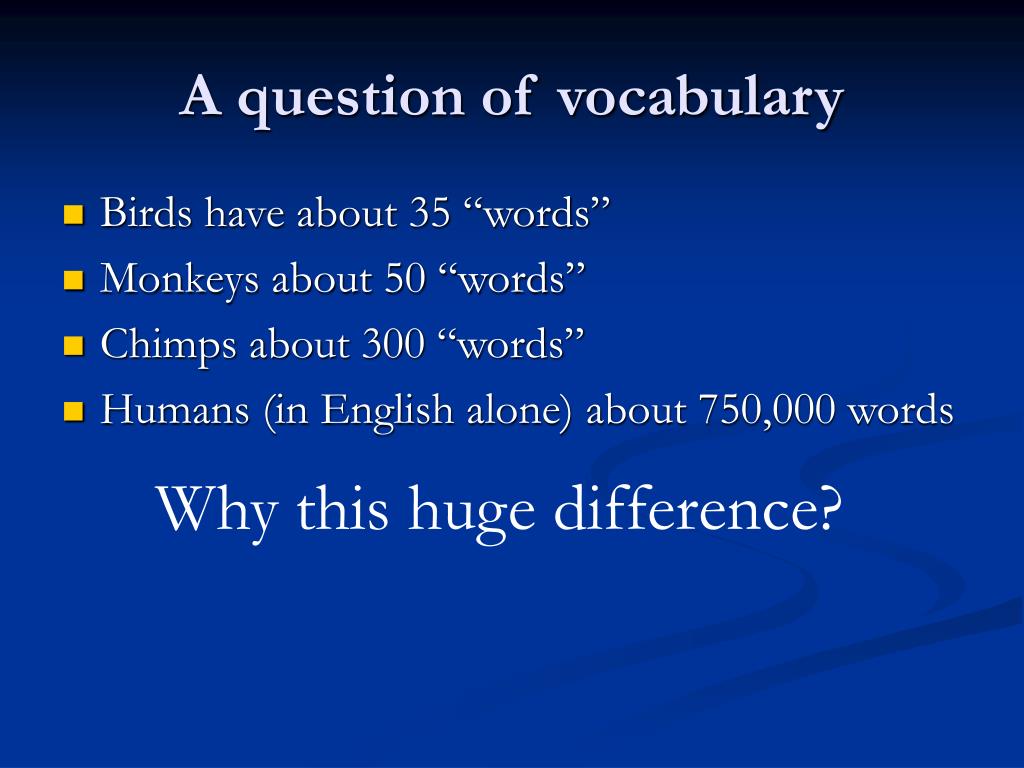 A question of vocabulary

- Birds have about 35 “words”
- Monkeys about 50 “words”
- Chimps about 300 “words”
- Humans (in English alone) about 750,000 words

Why this huge difference?